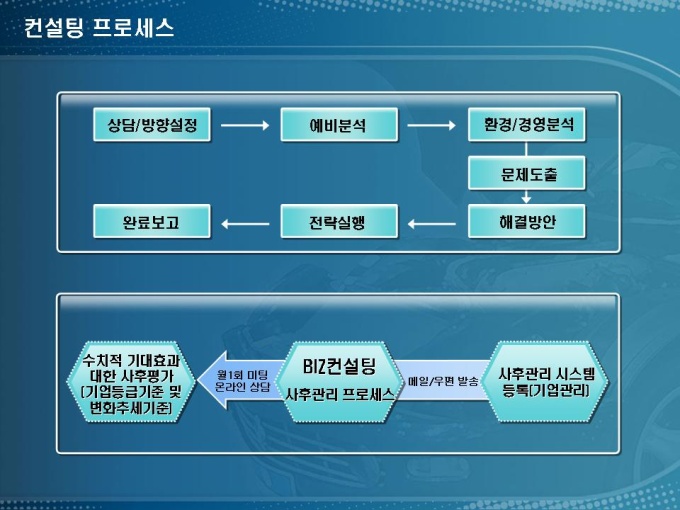 컨설팅 프로세스

상담/방향설정

예비분석

환경/경영분석

문제도출

해결방안

전략실행

완료보고

수치적 기대효과 대한 사후평가 (기업등급기준 및 변화추세기준)

월1회 미팅 온라인 상담

BIZ컨설팅 사후관리 프로세스

메일/우편 발송

사후관리 시스템 등록(기업관리)